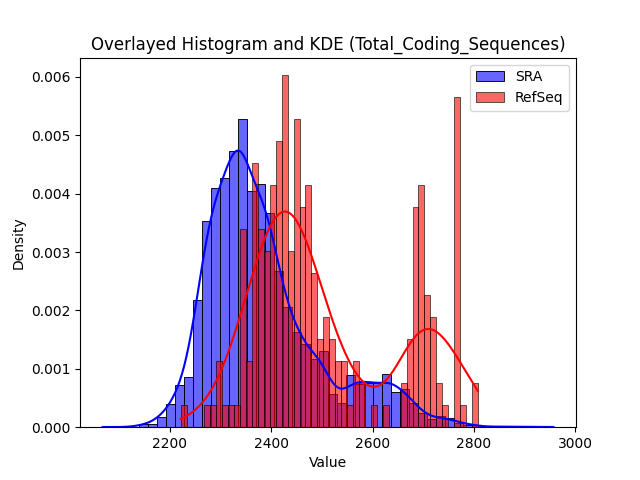 Overlayed Histogram and KDE (Total_Coding_Sequences)

SRA
RefSeq

Density

0.006
0.005
0.004
0.003
0.002
0.001
0.000

2200
2400
2600
2800
3000

Value